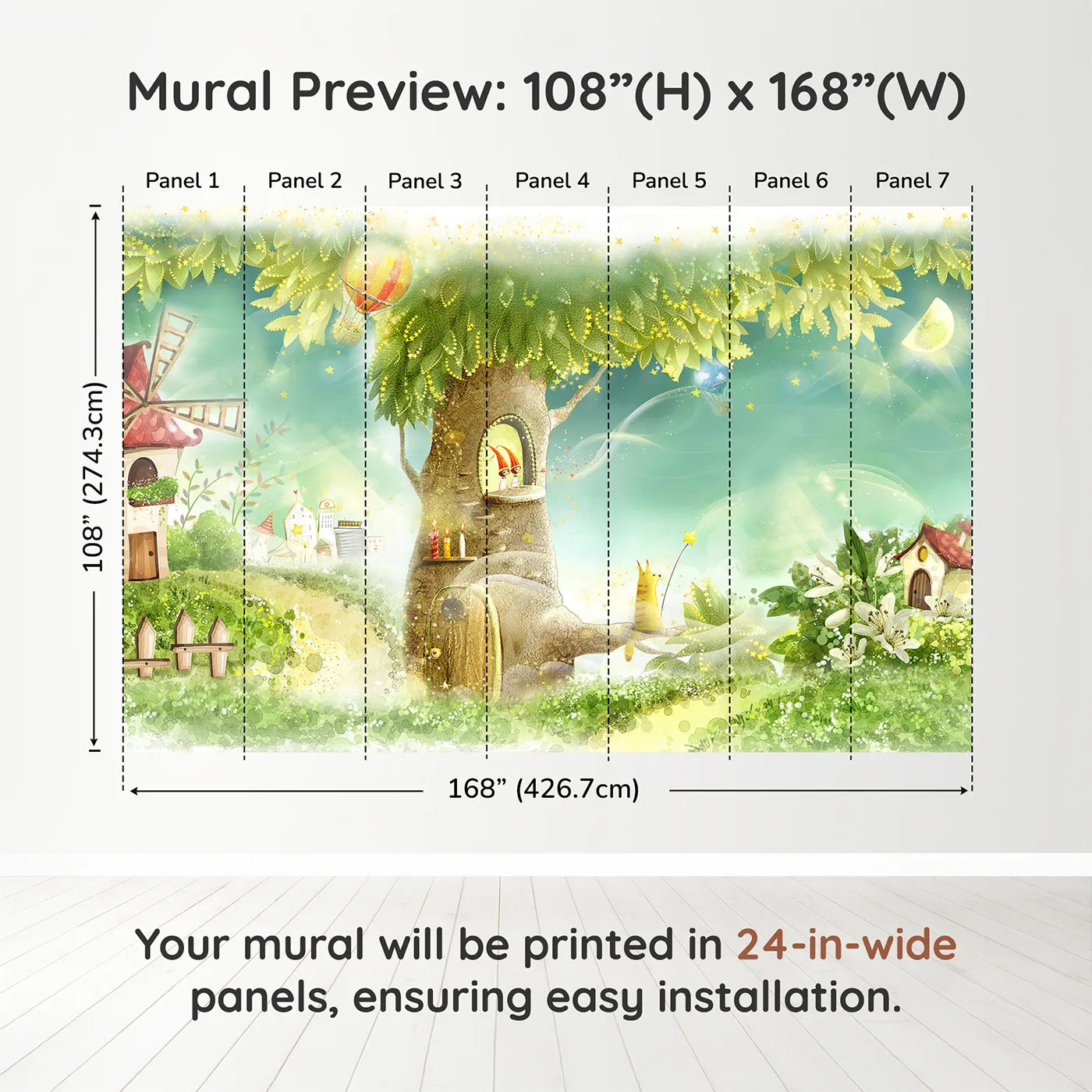 Mural Preview: 108”(H) x 168”(W)

Panel 1 Panel 2 Panel 3 Panel 4 Panel 5 Panel 6 Panel 7

108” (274.3cm)

168” (426.7cm)

Your mural will be printed in 24-in-wide panels, ensuring easy installation.